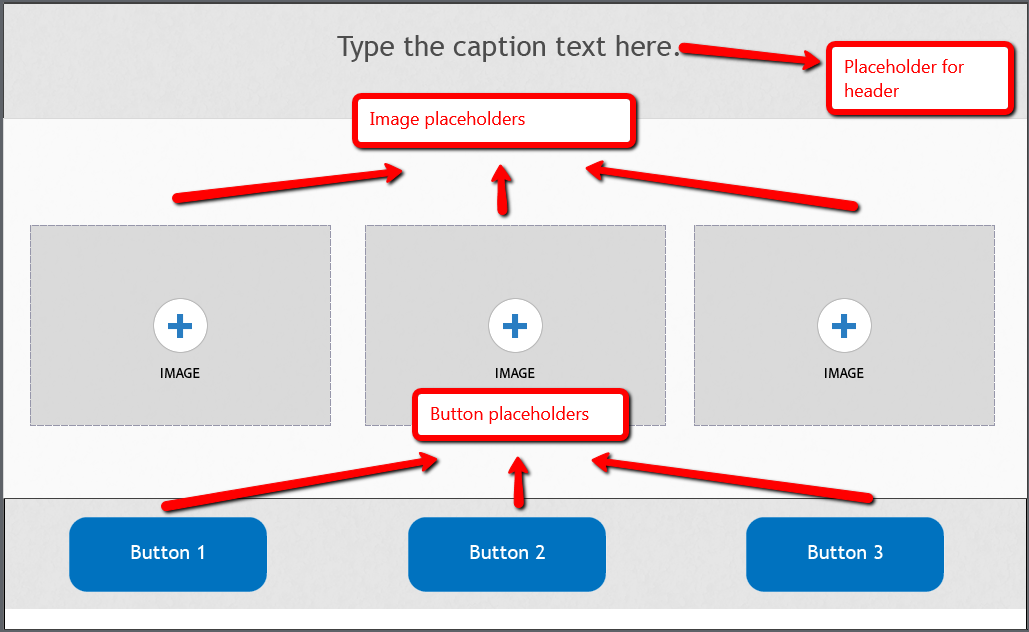 Type the caption text here.

Placeholder for header

Image placeholders

IMAGE

IMAGE

IMAGE

Button placeholders

Button 1

Button 2

Button 3